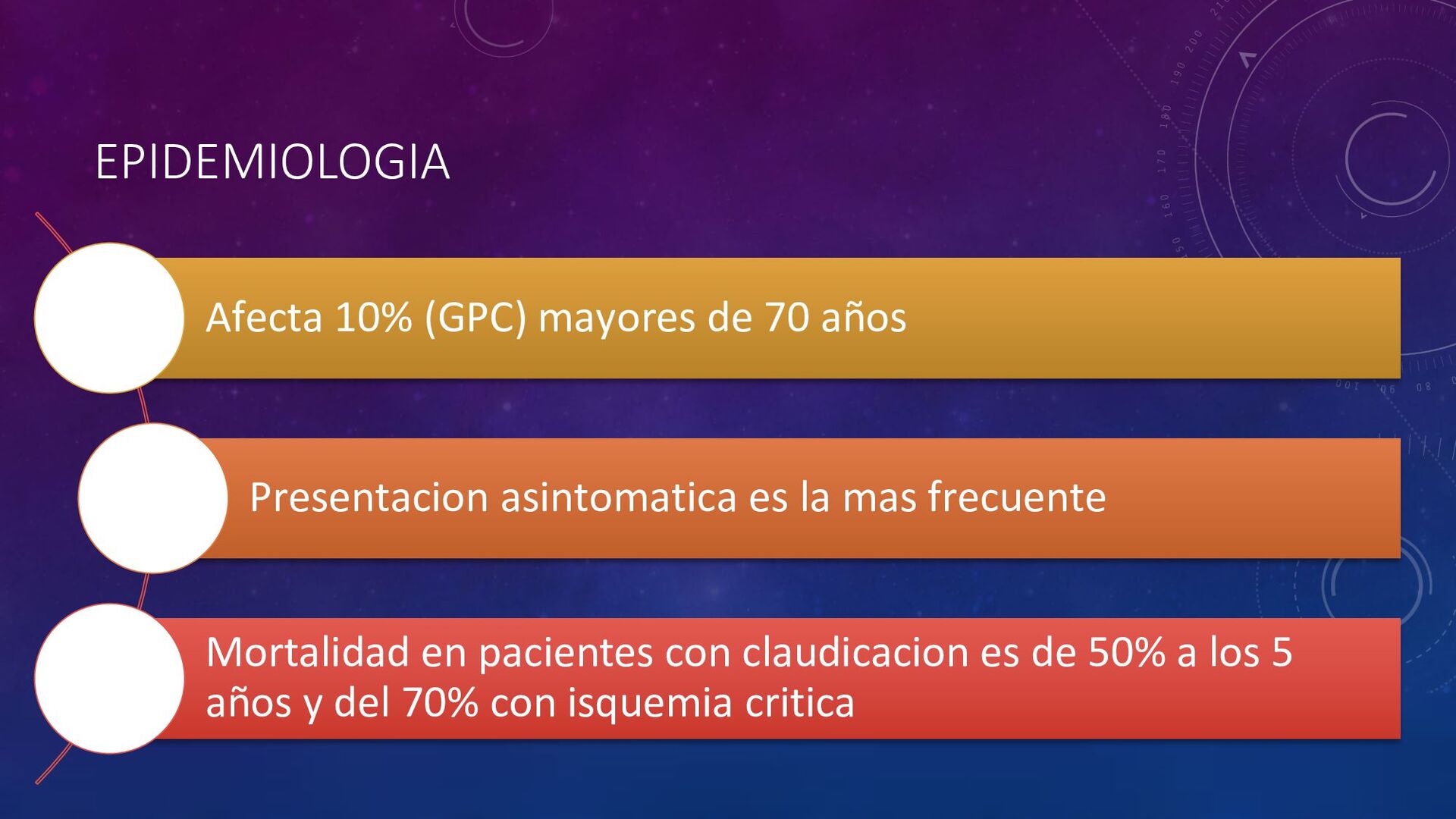 EPIDEMIOLOGIA

Afecta 10% (GPC) mayores de 70 años

Presentacion asintomatica es la mas frecuente

Mortalidad en pacientes con claudicacion es de 50% a los 5 años y del 70% con isquemia critica